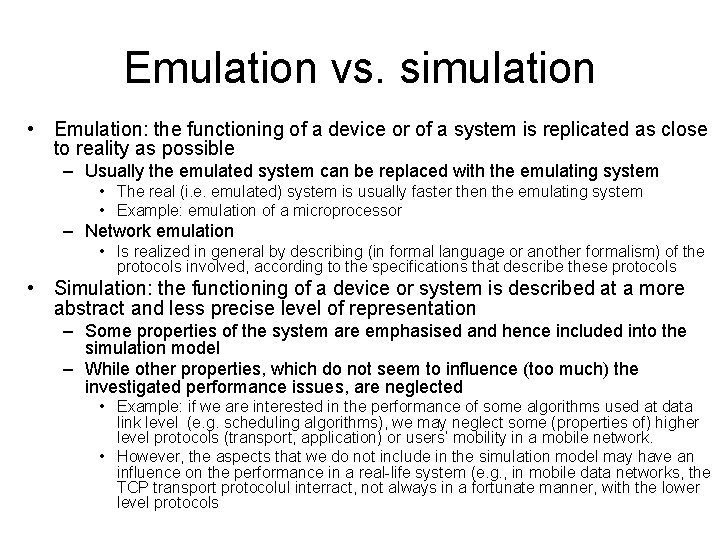 Emulation vs. simulation

• Emulation: the functioning of a device or of a system is replicated as close to reality as possible
– Usually the emulated system can be replaced with the emulating system
• The real (i.e. emulated) system is usually faster then the emulating system
• Example: emulation of a microprocessor
– Network emulation
• Is realized in general by describing (in formal language or another formalism) of the protocols involved, according to the specifications that describe these protocols
• Simulation: the functioning of a device or system is described at a more abstract and less precise level of representation
– Some properties of the system are emphasised and hence included into the simulation model
– While other properties, which do not seem to influence (too much) the investigated performance issues, are neglected
• Example: if we are interested in the performance of some algorithms used at data link level (e.g. scheduling algorithms), we may neglect some (properties of) higher level protocols (transport, application) or users' mobility in a mobile network.
• However, the aspects that we do not include in the simulation model may have an influence on the performance in a real-life system (e.g., in mobile data networks, the TCP transport protocolul interract, not always in a fortunate manner, with the lower level protocols